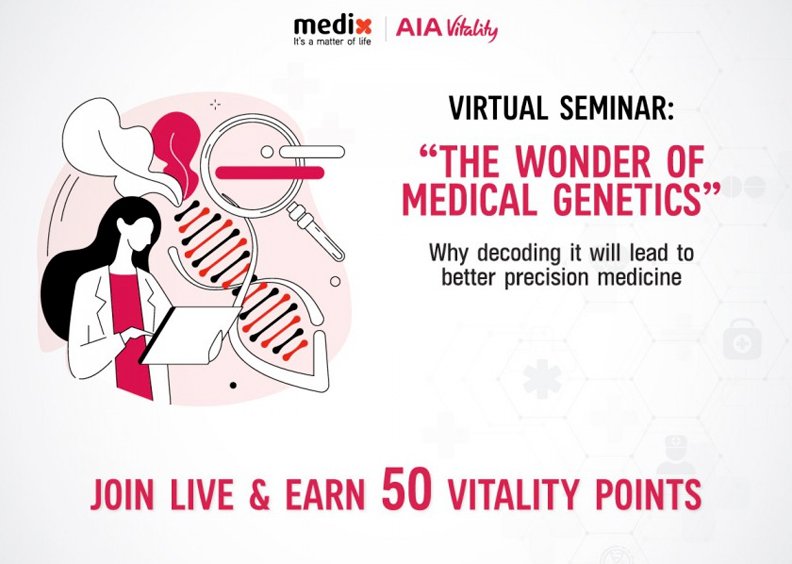 medix
It's a matter of life

AIA Vitality

VIRTUAL SEMINAR:

"THE WONDER OF MEDICAL GENETICS"

Why decoding it will lead to better precision medicine

JOIN LIVE & EARN 50 VITALITY POINTS